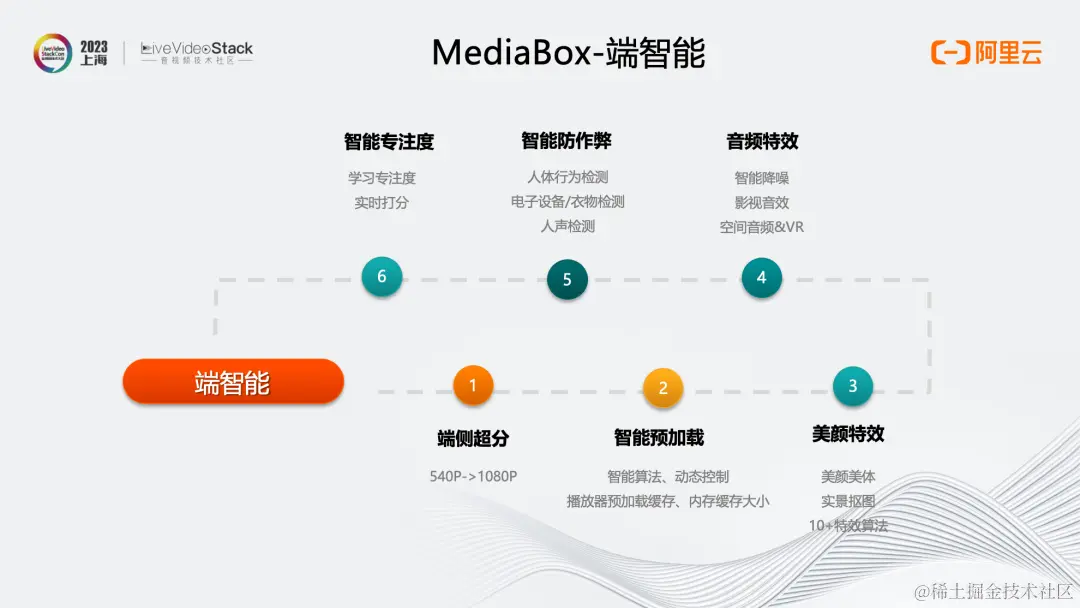 LiveVideo StackCon 2023 上海

LiveVideoStack 音视频技术社区

MediaBox-端智能

阿里云

智能专注度
学习专注度
实时打分

智能防作弊
人体行为检测
电子设备/衣物检测
人声检测

音频特效
智能降噪
影视音效
空间音频&VR

6

5

4

端智能

1

2

3

端侧超分
540P->1080P

智能预加载
智能算法、动态控制
播放器预加载缓存、内存缓存大小

美颜特效
美颜美体
实景抠图
10+特效算法

@稀土掘金技术社区